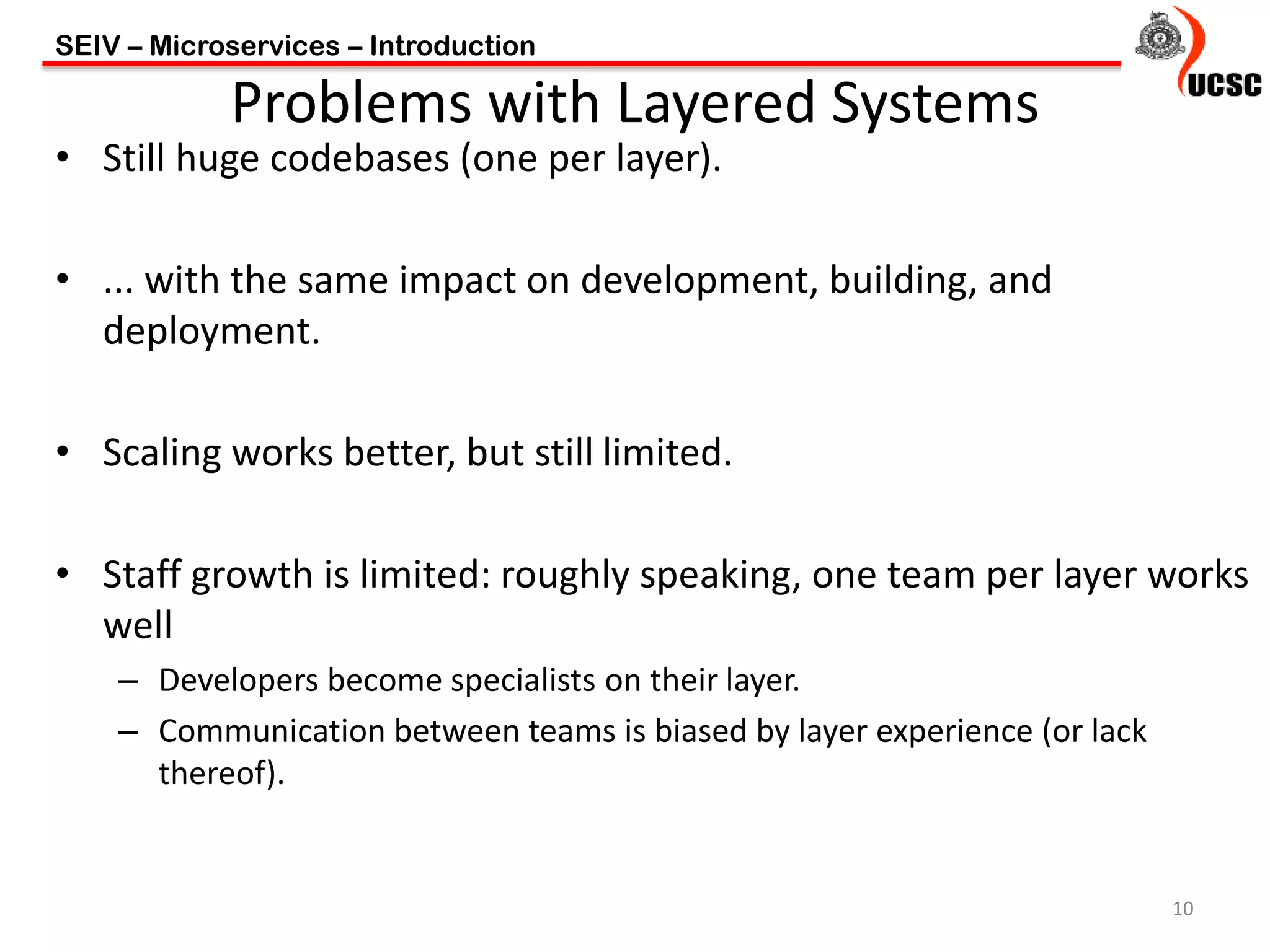 SEIV – Microservices – Introduction

UCSC

Problems with Layered Systems

• Still huge codebases (one per layer).

• ... with the same impact on development, building, and deployment.

• Scaling works better, but still limited.

• Staff growth is limited: roughly speaking, one team per layer works well

– Developers become specialists on their layer.

– Communication between teams is biased by layer experience (or lack thereof).

10